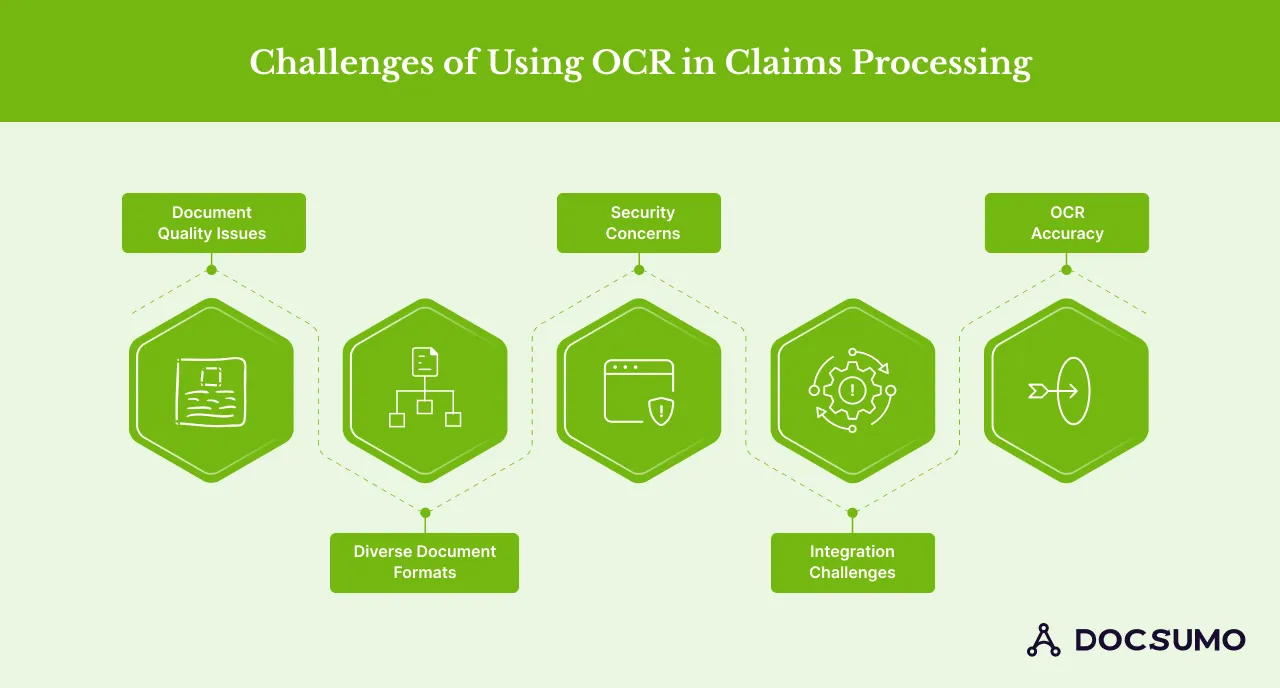 Challenges of Using OCR in Claims Processing

Document Quality Issues

Diverse Document Formats

Security Concerns

Integration Challenges

OCR Accuracy

DOCSUMO